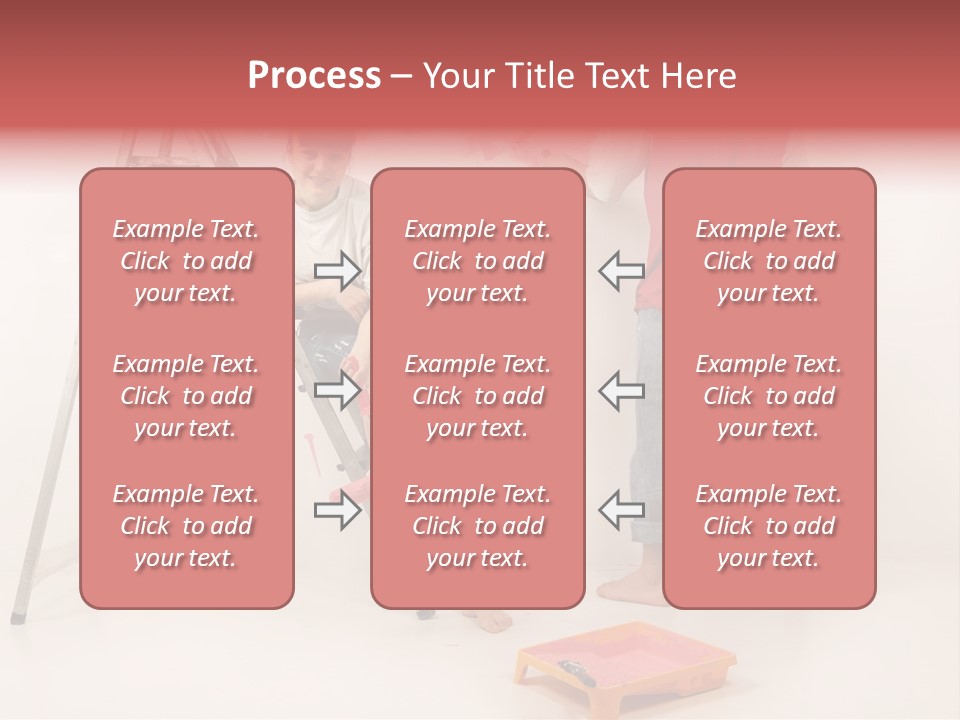 Process – Your Title Text Here

Example Text. Click to add your text.

Example Text. Click to add your text.

Example Text. Click to add your text.

Example Text. Click to add your text.

Example Text. Click to add your text.

Example Text. Click to add your text.

Example Text. Click to add your text.

Example Text. Click to add your text.

Example Text. Click to add your text.